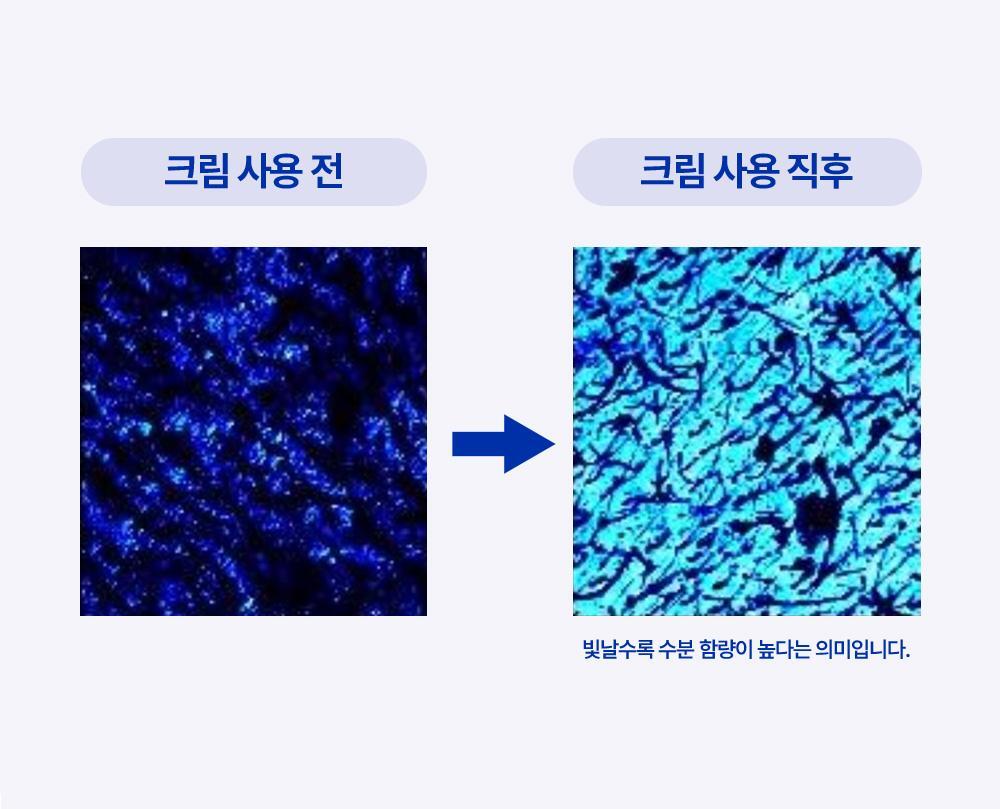 크림 사용 전

크림 사용 직후

빛날수록 수분 함량이 높다는 의미입니다.